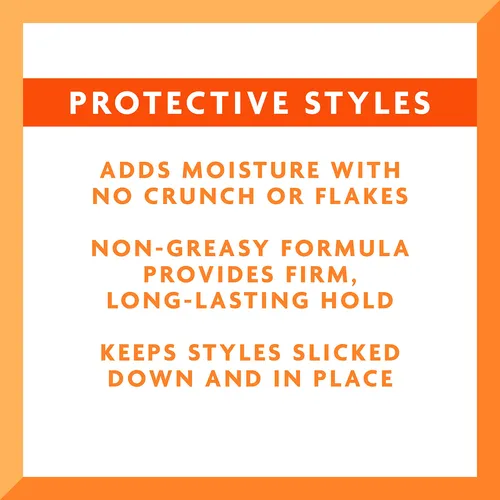 PROTECTIVE STYLES

ADDS MOISTURE WITH NO CRUNCH OR FLAKES

NON-GREASY FORMULA PROVIDES FIRM, LONG-LASTING HOLD

KEEPS STYLES SLICKED DOWN AND IN PLACE